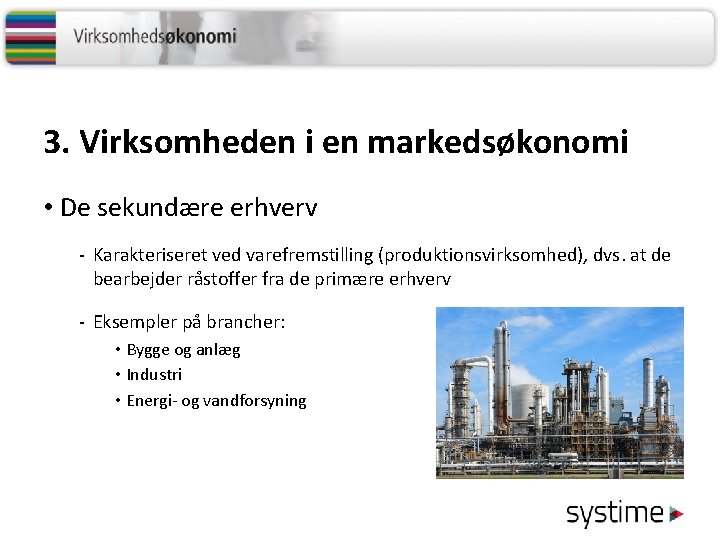 Virksomhedsøkonomi

3. Virksomheden i en markedsøkonomi

• De sekundære erhverv

- Karakteriseret ved varefremstilling (produktionsvirksomhed), dvs. at de bearbejder råstoffer fra de primære erhverv

- Eksempler på brancher:
  • Bygge og anlæg
  • Industri
  • Energi- og vandforsyning

systime